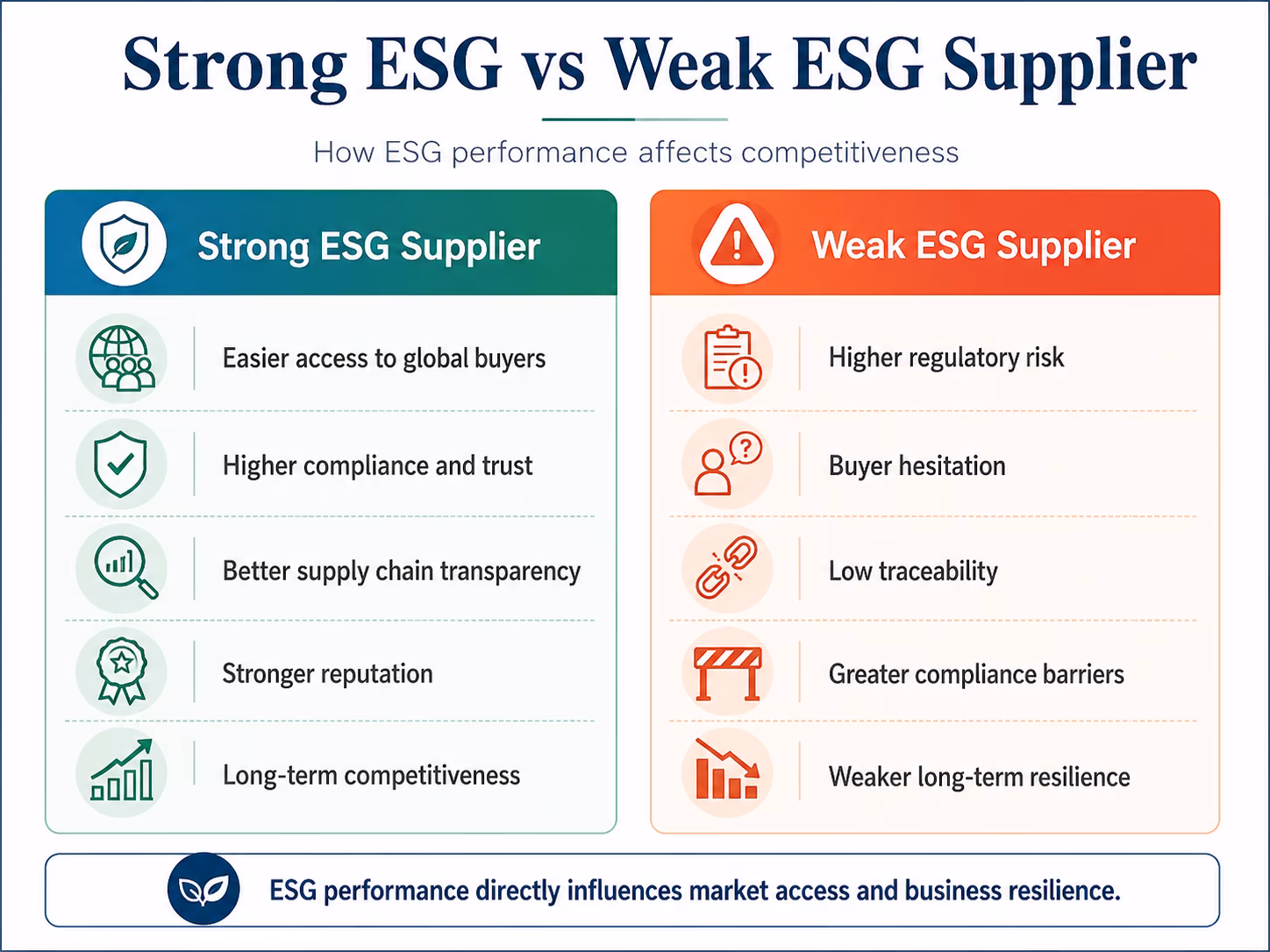 Strong ESG vs Weak ESG Supplier

How ESG performance affects competitiveness

Strong ESG Supplier

Easier access to global buyers

Higher compliance and trust

Better supply chain transparency

Stronger reputation

Long-term competitiveness

Weak ESG Supplier

Higher regulatory risk

Buyer hesitation

Low traceability

Greater compliance barriers

Weaker long-term resilience

ESG performance directly influences market access and business resilience.